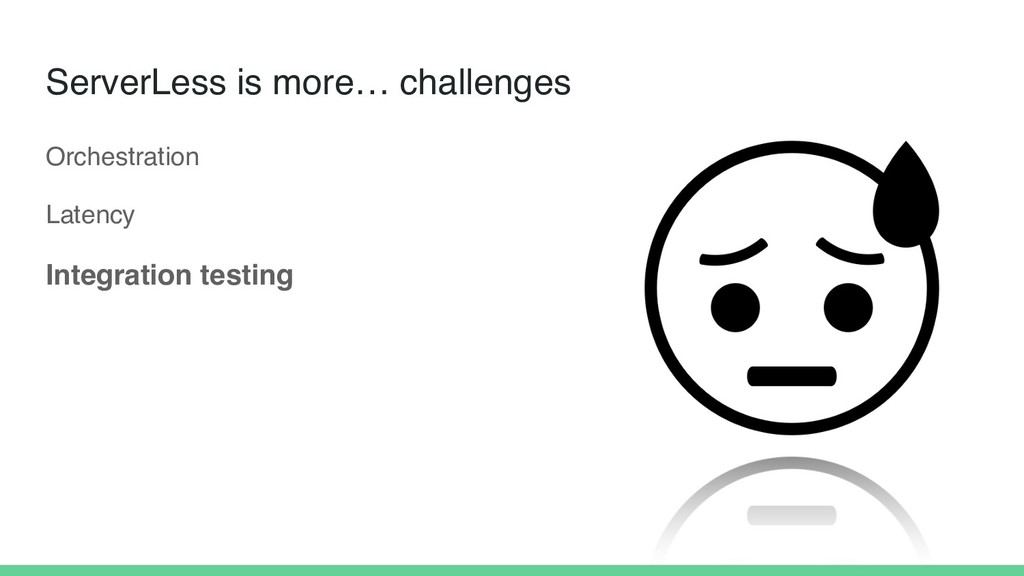 ServerLess is more… challenges

Orchestration

Latency

Integration testing